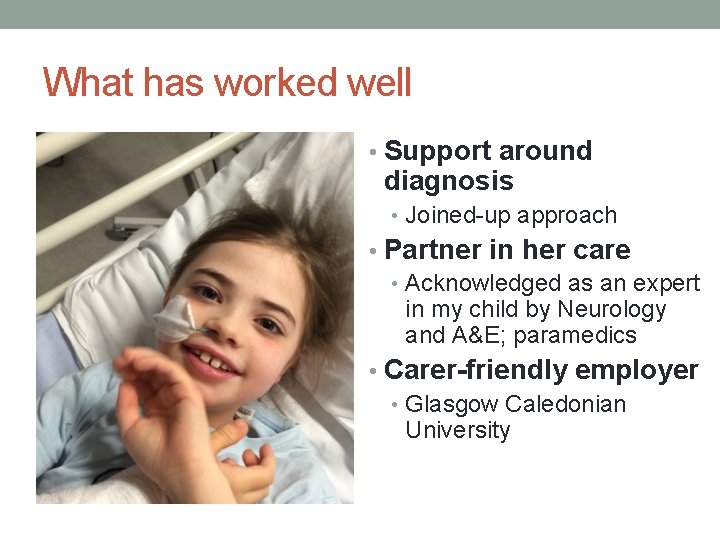 What has worked well

• Support around diagnosis
  • Joined-up approach
• Partner in her care
  • Acknowledged as an expert in my child by Neurology and A&E; paramedics
• Carer-friendly employer
  • Glasgow Caledonian University